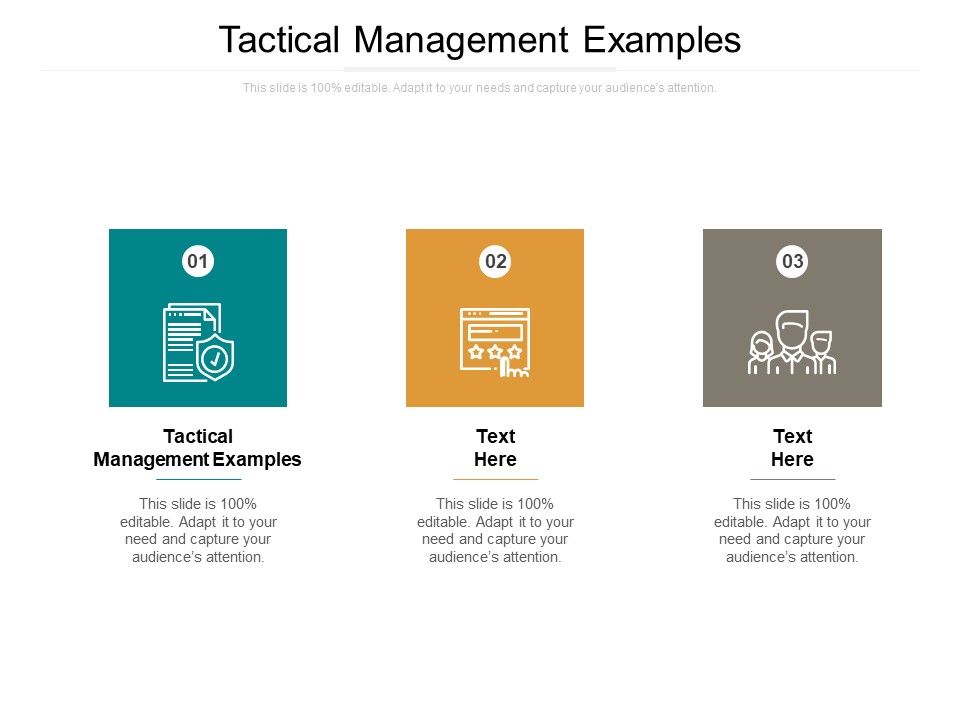 Tactical Management Examples

This slide is 100% editable. Adapt it to your needs and capture your audience's attention.

01

Tactical Management Examples

This slide is 100% editable. Adapt it to your need and capture your audience's attention.

02

Text Here

This slide is 100% editable. Adapt it to your need and capture your audience's attention.

03

Text Here

This slide is 100% editable. Adapt it to your need and capture your audience's attention.